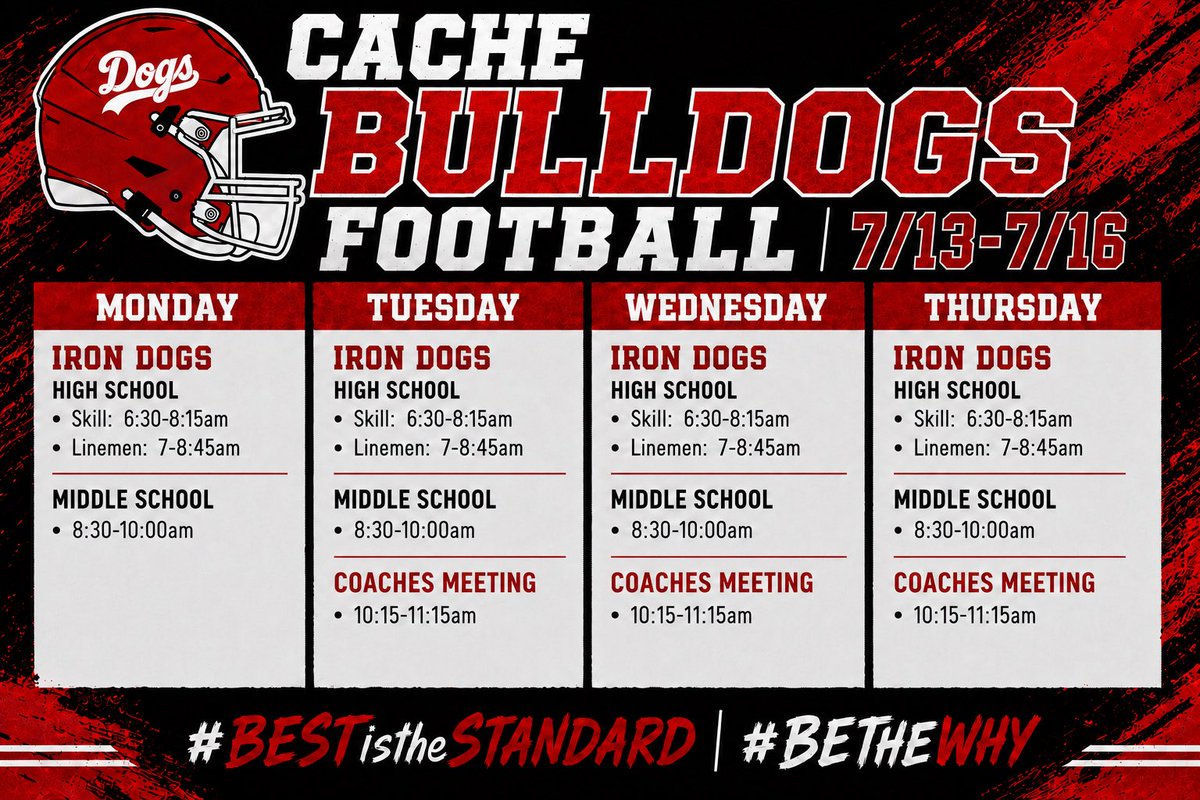 Dogs

CACHE BULLDOGS FOOTBALL | 7/13-7/16

MONDAY

IRON DOGS
HIGH SCHOOL
• Skill: 6:30-8:15am
• Linemen: 7-8:45am

MIDDLE SCHOOL
• 8:30-10:00am

TUESDAY

IRON DOGS
HIGH SCHOOL
• Skill: 6:30-8:15am
• Linemen: 7-8:45am

MIDDLE SCHOOL
• 8:30-10:00am

COACHES MEETING
• 10:15-11:15am

WEDNESDAY

IRON DOGS
HIGH SCHOOL
• Skill: 6:30-8:15am
• Linemen: 7-8:45am

MIDDLE SCHOOL
• 8:30-10:00am

COACHES MEETING
• 10:15-11:15am

THURSDAY

IRON DOGS
HIGH SCHOOL
• Skill: 6:30-8:15am
• Linemen: 7-8:45am

MIDDLE SCHOOL
• 8:30-10:00am

COACHES MEETING
• 10:15-11:15am

#BESTistheSTANDARD | #BETHEWHY